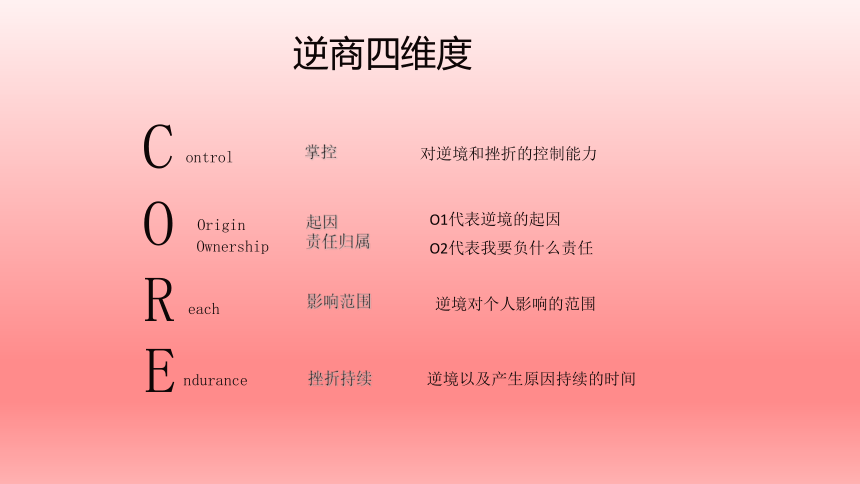 逆商四维度

C ontrol 掌控 对逆境和挫折的控制能力

O Origin Ownership 起因 责任归属 O1代表逆境的起因 O2代表我要负什么责任

R each 影响范围 逆境对个人影响的范围

E ndurance 挫折持续 逆境以及产生原因持续的时间